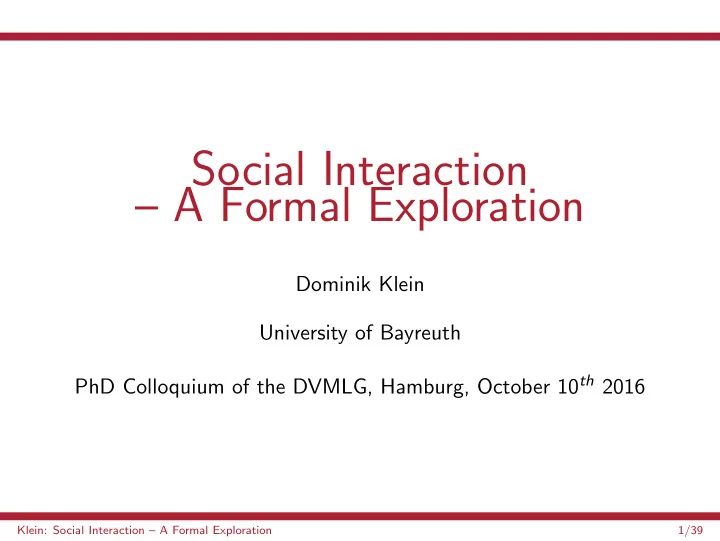 Social Interaction
– A Formal Exploration

Dominik Klein

University of Bayreuth

PhD Colloquium of the DVMLG, Hamburg, October $10^{th}$ 2016

Klein: Social Interaction – A Formal Exploration

1/39